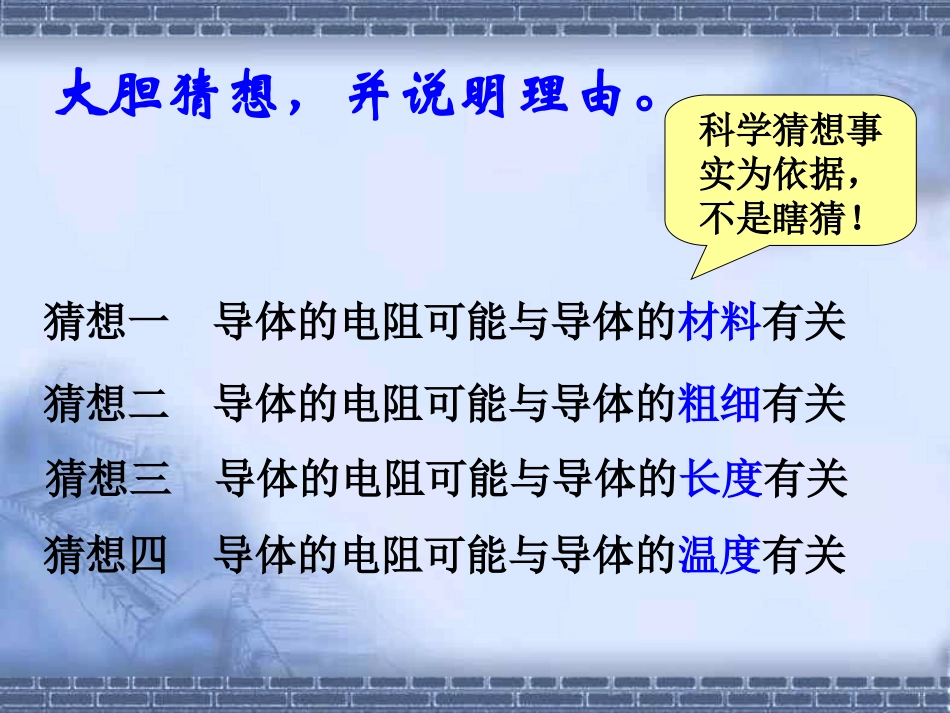 大胆猜想，并说明理由。

科学猜想事实为依据，不是瞎猜！

猜想一　导体的电阻可能与导体的材料有关

猜想二　导体的电阻可能与导体的粗细有关

猜想三　导体的电阻可能与导体的长度有关

猜想四　导体的电阻可能与导体的温度有关